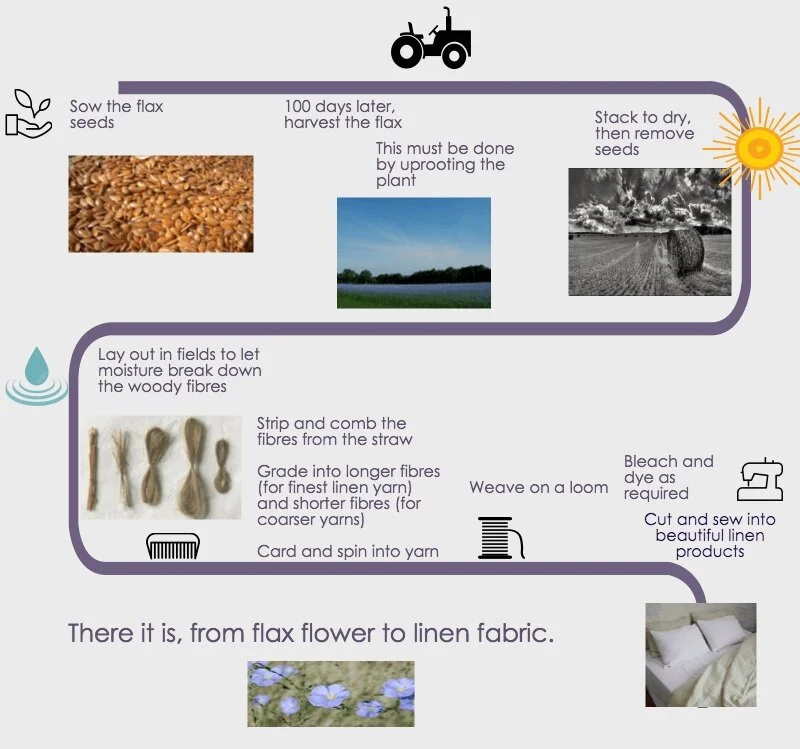 Sow the flax seeds

100 days later, harvest the flax

This must be done by uprooting the plant

Stack to dry, then remove seeds

Lay out in fields to let moisture break down the woody fibres

Strip and comb the fibres from the straw

Grade into longer fibres (for finest linen yarn) and shorter fibres (for coarser yarns)

Card and spin into yarn

Weave on a loom

Bleach and dye as required

Cut and sew into beautiful linen products

There it is, from flax flower to linen fabric.